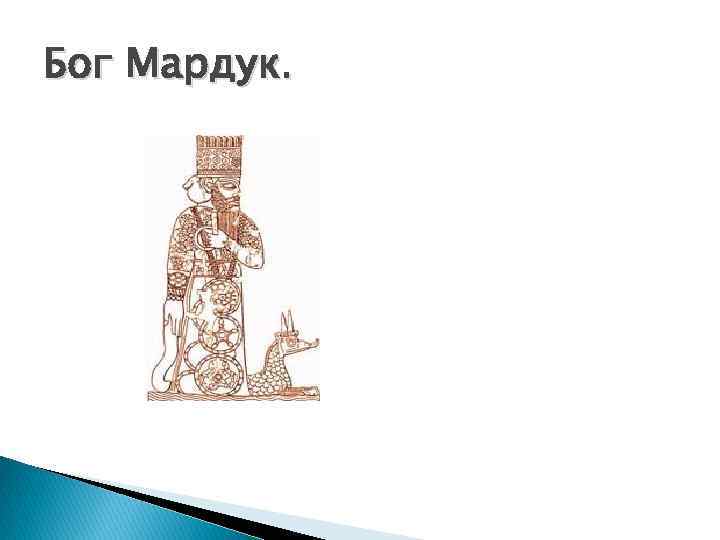 Бог Мардук.